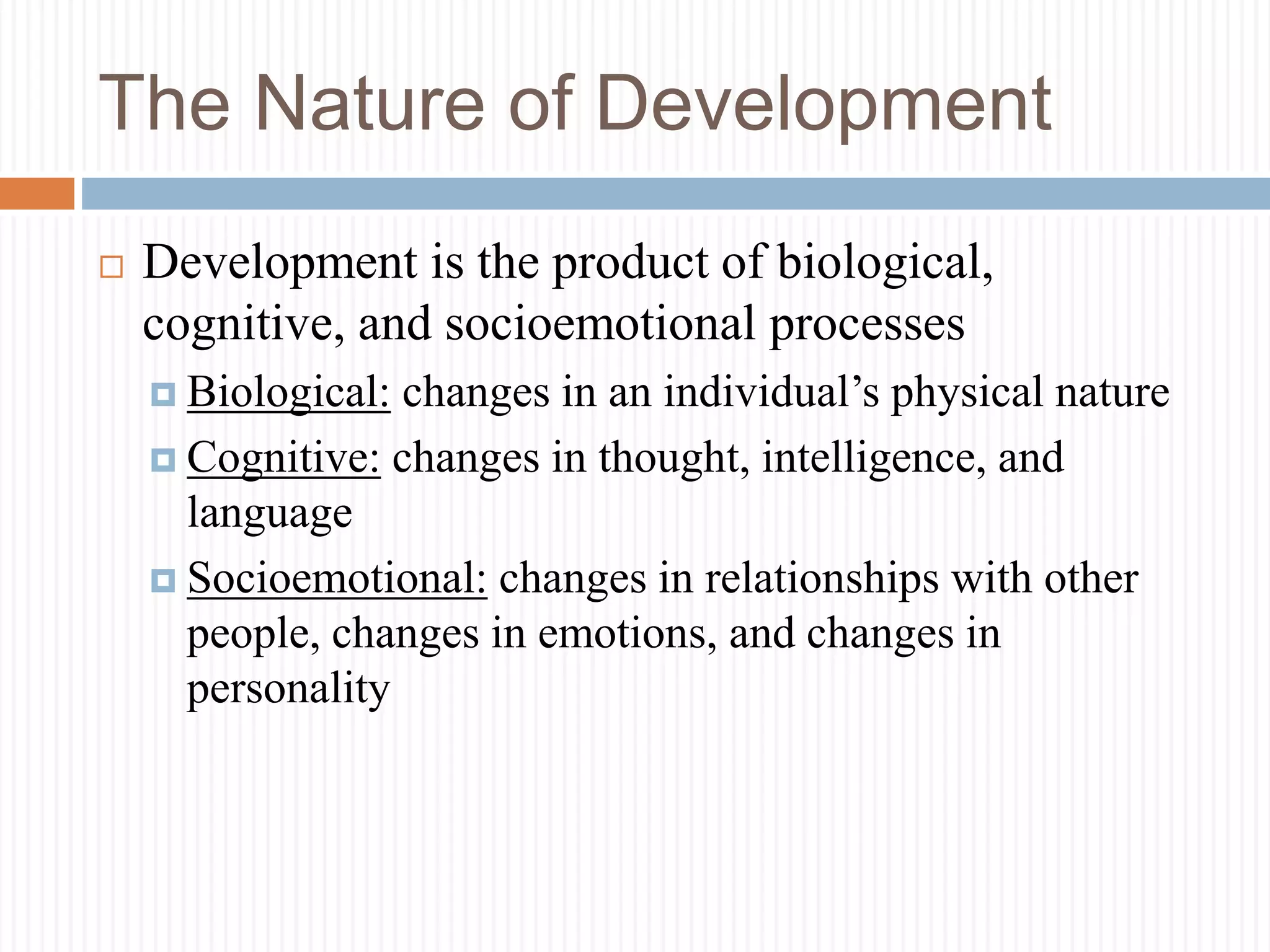 The Nature of Development

Development is the product of biological, cognitive, and socioemotional processes

Biological: changes in an individual’s physical nature

Cognitive: changes in thought, intelligence, and language

Socioemotional: changes in relationships with other people, changes in emotions, and changes in personality